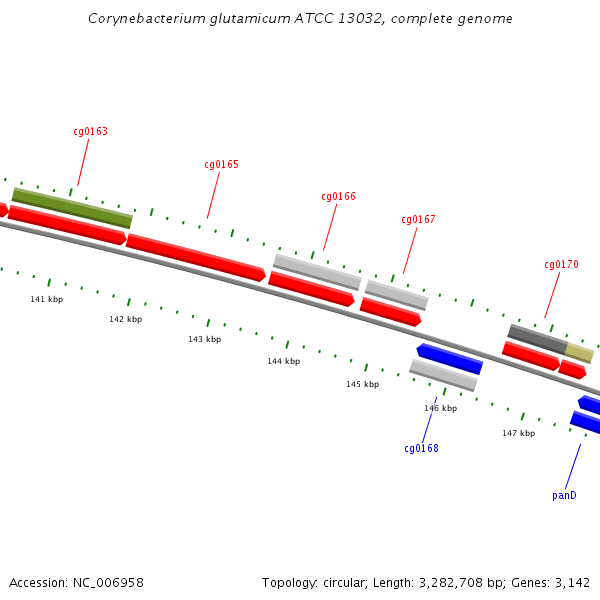 Corynebacterium glutamicum ATCC 13032, complete genome

cg0163

cg0165

cg0166

cg0167

cg0170

141 kbp

142 kbp

143 kbp

144 kbp

145 kbp

146 kbp

147 kbp

cg0168

panD

Accession: NC_006958

Topology: circular; Length: 3,282,708 bp; Genes: 3,142